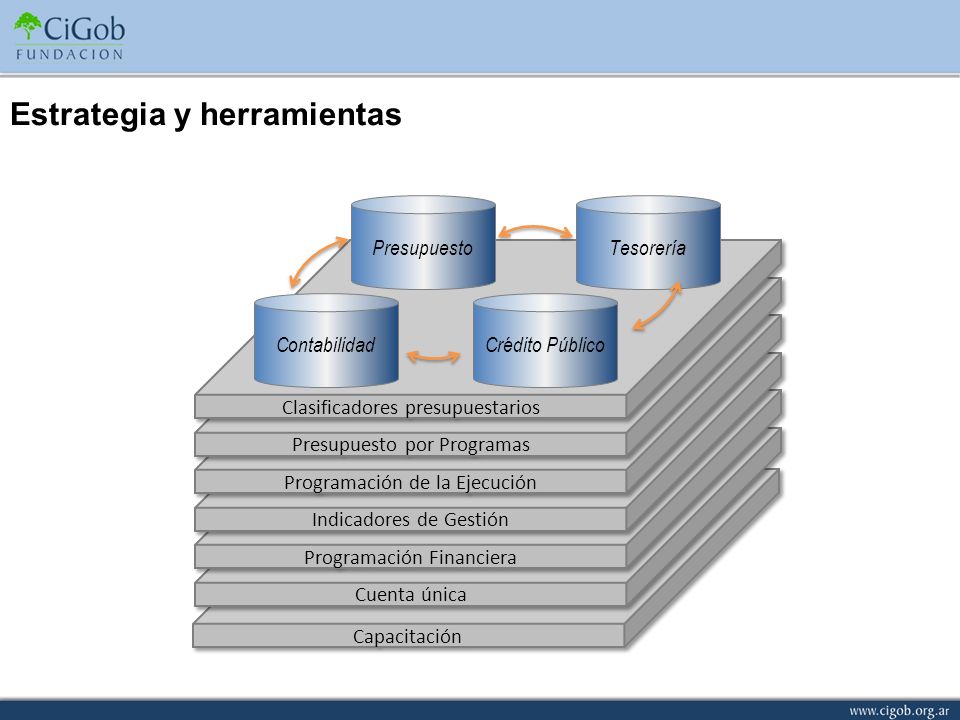 CiGob
FUNDACION

Estrategia y herramientas

Presupuesto
Tesorería
Contabilidad
Crédito Público

Clasificadores presupuestarios
Presupuesto por Programas
Programación de la Ejecución
Indicadores de Gestión
Programación Financiera
Cuenta única
Capacitación

www.cigob.org.ar